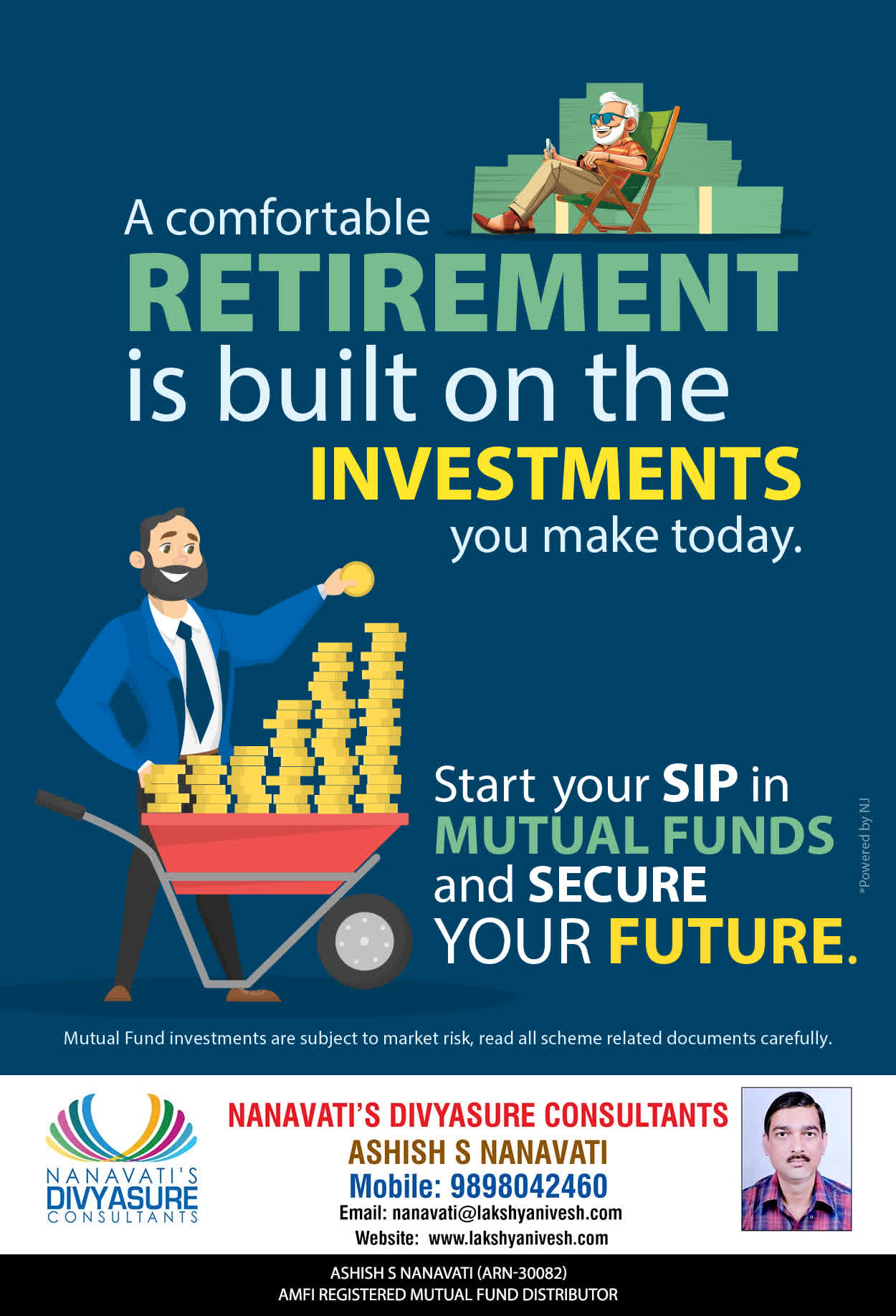 A comfortable RETIREMENT is built on the INVESTMENTS you make today.

Start your SIP in MUTUAL FUNDS and SECURE YOUR FUTURE.

*Powered by NJ

Mutual Fund investments are subject to market risk, read all scheme related documents carefully.

NANAVATI'S DIVYASURE CONSULTANTS

NANAVATI'S DIVYASURE CONSULTANTS
ASHISH S NANAVATI
Mobile: 9898042460
Email: nanavati@lakshyanivesh.com
Website: www.lakshyanivesh.com

ASHISH S NANAVATI (ARN-30082)
AMFI REGISTERED MUTUAL FUND DISTRIBUTOR